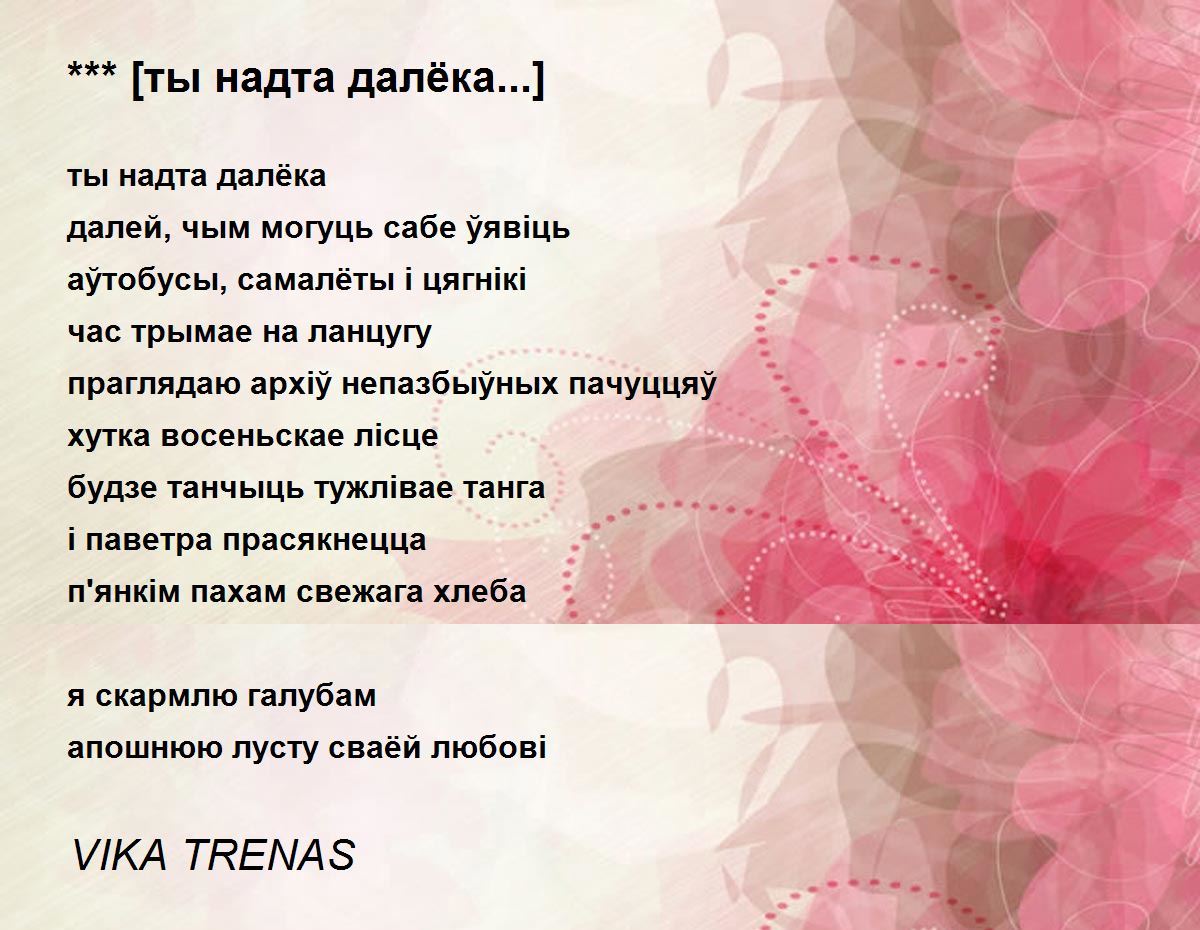 *** [ты надта далёка...]

ты надта далёка
далей, чым могуць сабе ўявіць
аўтобусы, самалёты і цягнікі
час трымае на ланцугу
праглядаю архіў непазбыўных пачуццяў
хутка восеньскае лісце
будзе танчыць тужлівае танга
і паветра прасякнецца
п'янкім пахам свежага хлеба

я скармлю галубам
апошнюю лусту сваёй любові

VIKA TRENAS